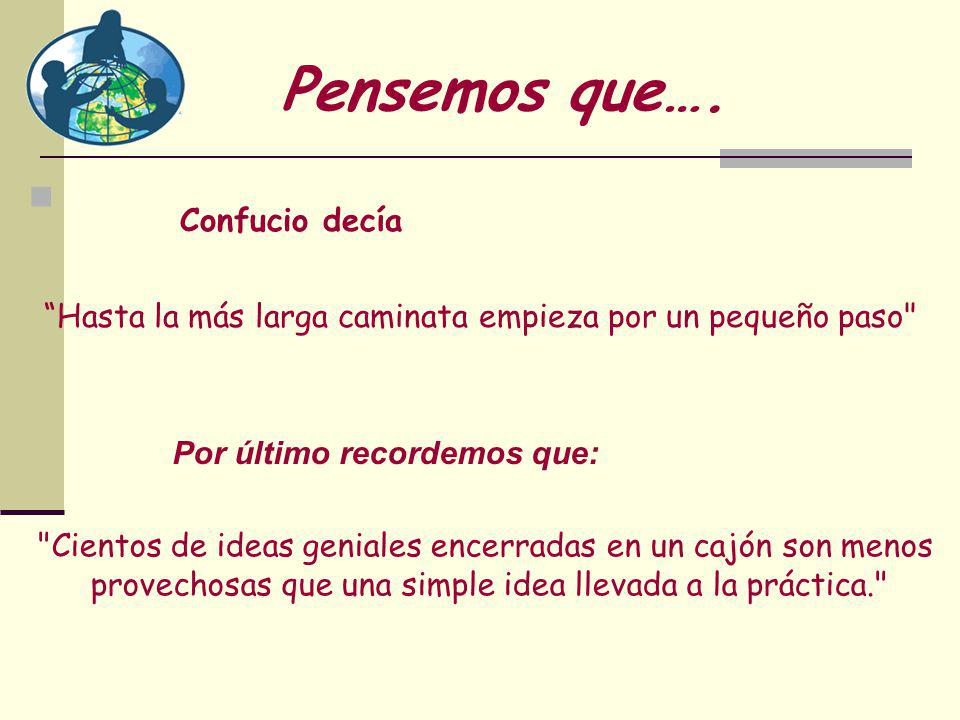 Pensemos que….

Confucio decía

“Hasta la más larga caminata empieza por un pequeño paso"

Por último recordemos que:

"Cientos de ideas geniales encerradas en un cajón son menos provechosas que una simple idea llevada a la práctica."